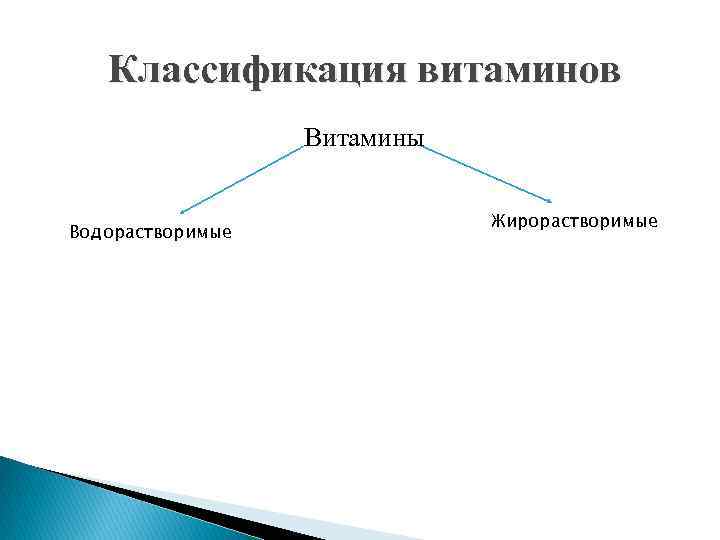 Классификация витаминов

Витамины

Водорастворимые

Жирорастворимые